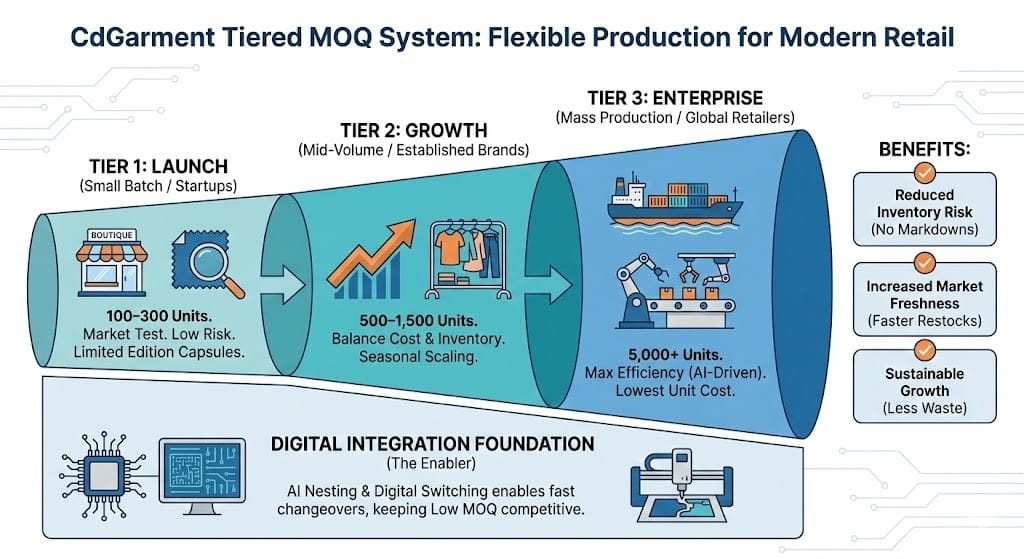 CdGarment Tiered MOQ System: Flexible Production for Modern Retail

TIER 1: LAUNCH
(Small Batch / Startups)

BOUTIQUE

100–300 Units.
Market Test. Low Risk.
Limited Edition Capsules.

TIER 2: GROWTH
(Mid-Volume / Established Brands)

500–1,500 Units.
Balance Cost & Inventory.
Seasonal Scaling.

TIER 3: ENTERPRISE
(Mass Production / Global Retailers)

5,000+ Units.
Max Efficiency (AI-Driven).
Lowest Unit Cost.

BENEFITS:

Reduced Inventory Risk
(No Markdowns)

Increased Market Freshness
(Faster Restocks)

Sustainable Growth
(Less Waste)

DIGITAL INTEGRATION FOUNDATION
(The Enabler)

AI Nesting & Digital Switching enables fast changeovers, keeping Low MOQ competitive.